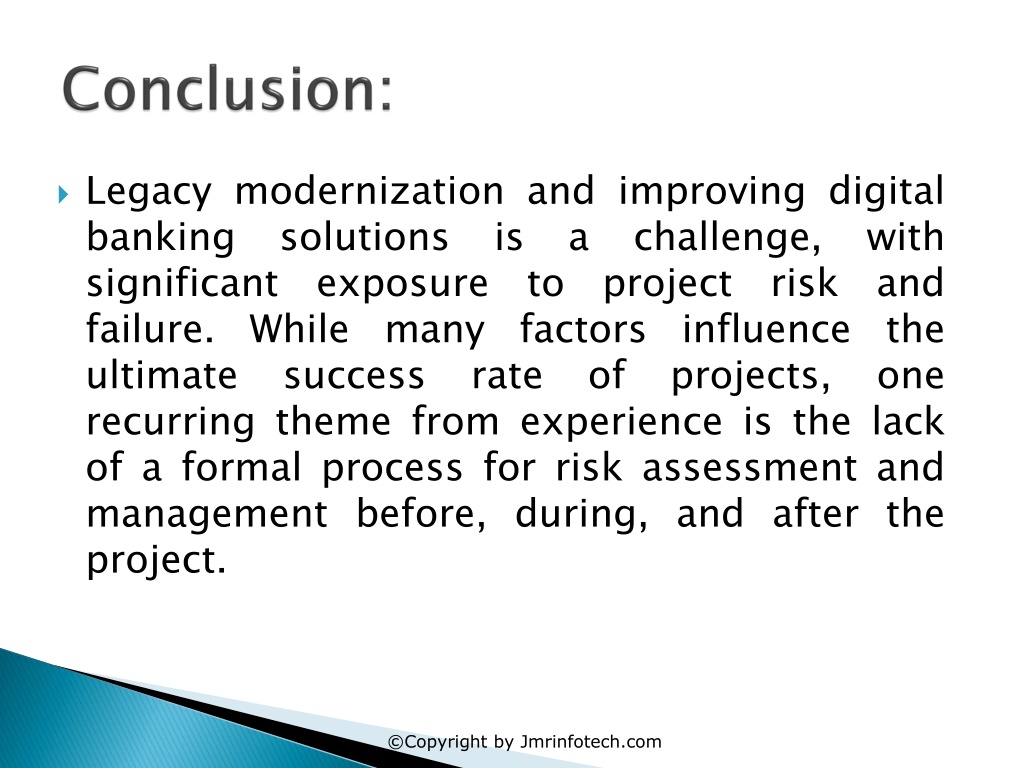 Conclusion:

Legacy modernization and improving digital banking solutions is a challenge, with significant exposure to project risk and failure. While many factors influence the ultimate success rate of projects, one recurring theme from experience is the lack of a formal process for risk assessment and management before, during, and after the project.

©Copyright by Jmrinfotech.com